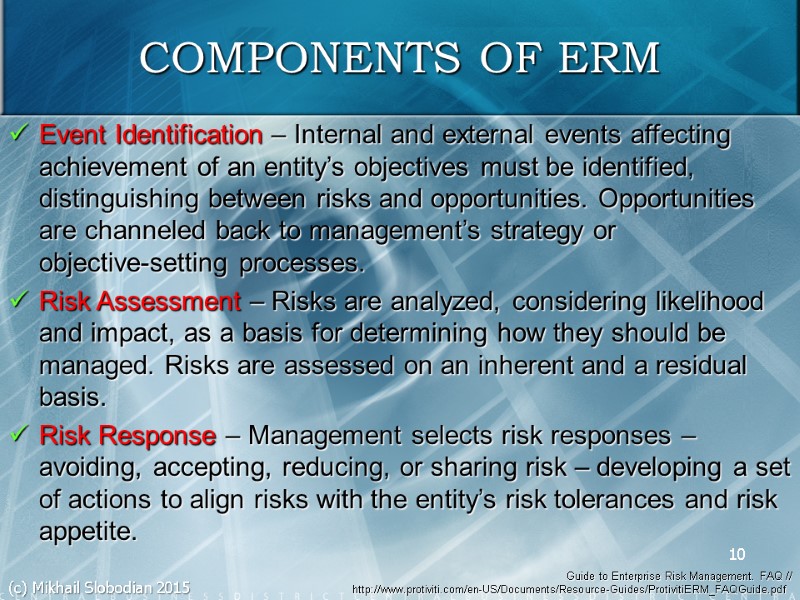 COMPONENTS OF ERM

✓ Event Identification – Internal and external events affecting achievement of an entity's objectives must be identified, distinguishing between risks and opportunities. Opportunities are channeled back to management's strategy or objective-setting processes.

✓ Risk Assessment – Risks are analyzed, considering likelihood and impact, as a basis for determining how they should be managed. Risks are assessed on an inherent and a residual basis.

✓ Risk Response – Management selects risk responses – avoiding, accepting, reducing, or sharing risk – developing a set of actions to align risks with the entity's risk tolerances and risk appetite.

10

(c) Mikhail Slobodian 2015

Guide to Enterprise Risk Management. FAQ // http://www.protiviti.com/en-US/Documents/Resource-Guides/ProtivitiERM_FAQGuide.pdf